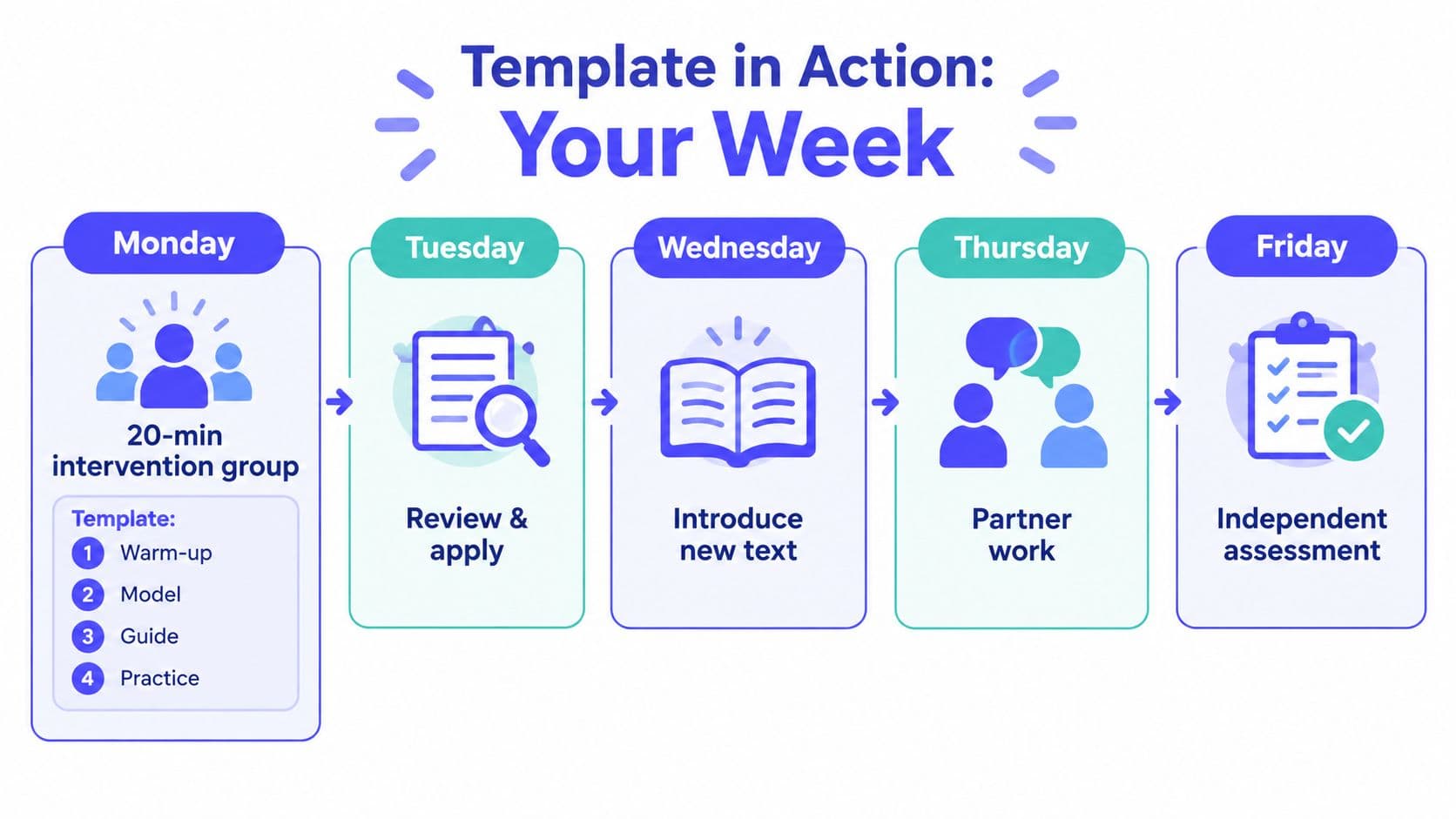 Template in Action:
Your Week

Monday

20-min intervention group

Template:
1 Warm-up
2 Model
3 Guide
4 Practice

Tuesday

Review & apply

Wednesday

Introduce new text

Thursday

Partner work

Friday

Independent assessment